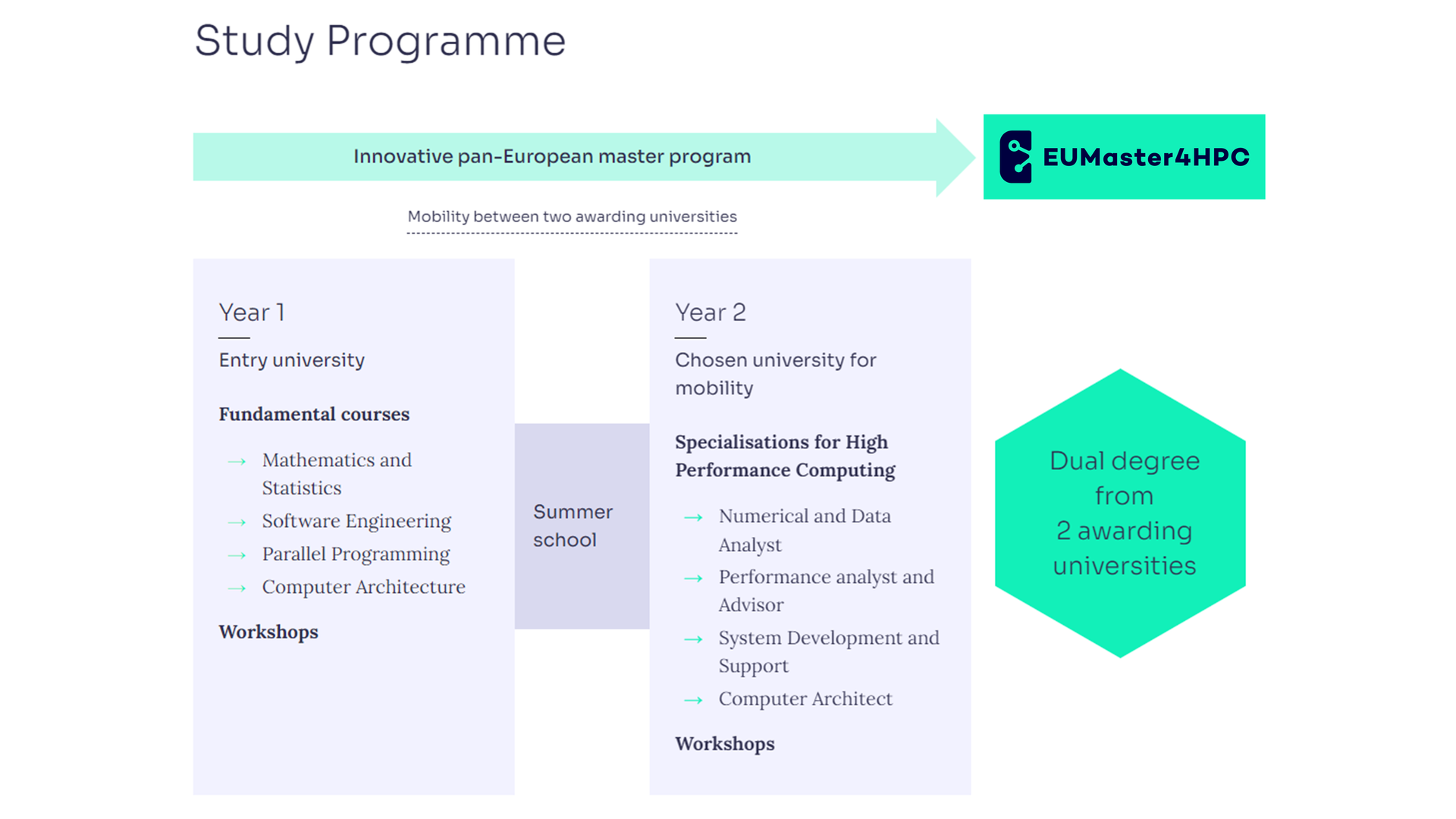 Study Programme

Innovative pan-European master program

EUMaster4HPC

Mobility between two awarding universities

Year 1

Entry university

Fundamental courses

→ Mathematics and Statistics
→ Software Engineering
→ Parallel Programming
→ Computer Architecture

Workshops

Summer school

Year 2

Chosen university for mobility

Specialisations for High Performance Computing

→ Numerical and Data Analyst
→ Performance analyst and Advisor
→ System Development and Support
→ Computer Architect

Workshops

Dual degree from 2 awarding universities